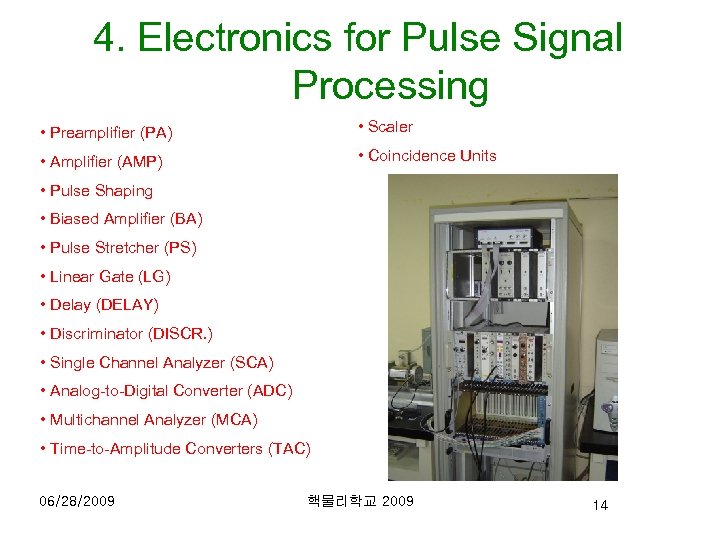 4. Electronics for Pulse Signal Processing

• Preamplifier (PA)

• Amplifier (AMP)

• Pulse Shaping

• Biased Amplifier (BA)

• Pulse Stretcher (PS)

• Linear Gate (LG)

• Delay (DELAY)

• Discriminator (DISCR.)

• Single Channel Analyzer (SCA)

• Analog-to-Digital Converter (ADC)

• Multichannel Analyzer (MCA)

• Time-to-Amplitude Converters (TAC)

• Scaler

• Coincidence Units

06/28/2009

핵물리학교 2009

14